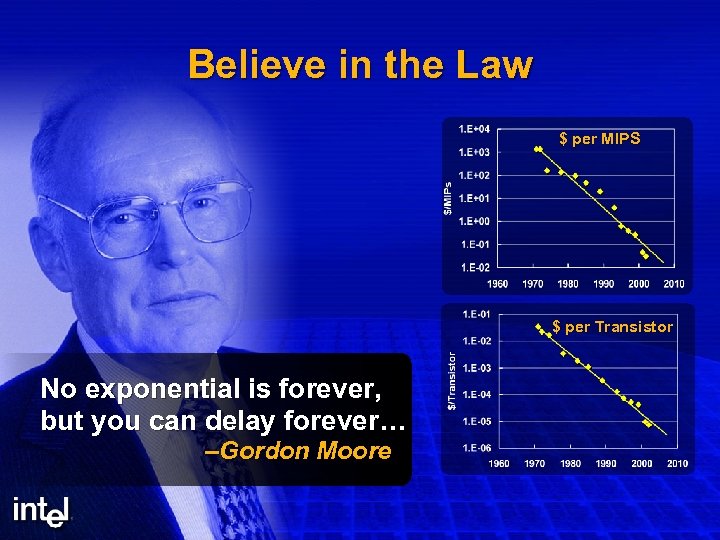 Believe in the Law

$ per MIPS

$/MIPs

1.E+04
1.E+03
1.E+02
1.E+01
1.E+00
1.E-01
1.E-02

1960 1970 1980 1990 2000 2010

$ per Transistor

$/Transistor

1.E-01
1.E-02
1.E-03
1.E-04
1.E-05
1.E-06

1960 1970 1980 1990 2000 2010

No exponential is forever, but you can delay forever…
–Gordon Moore

intel